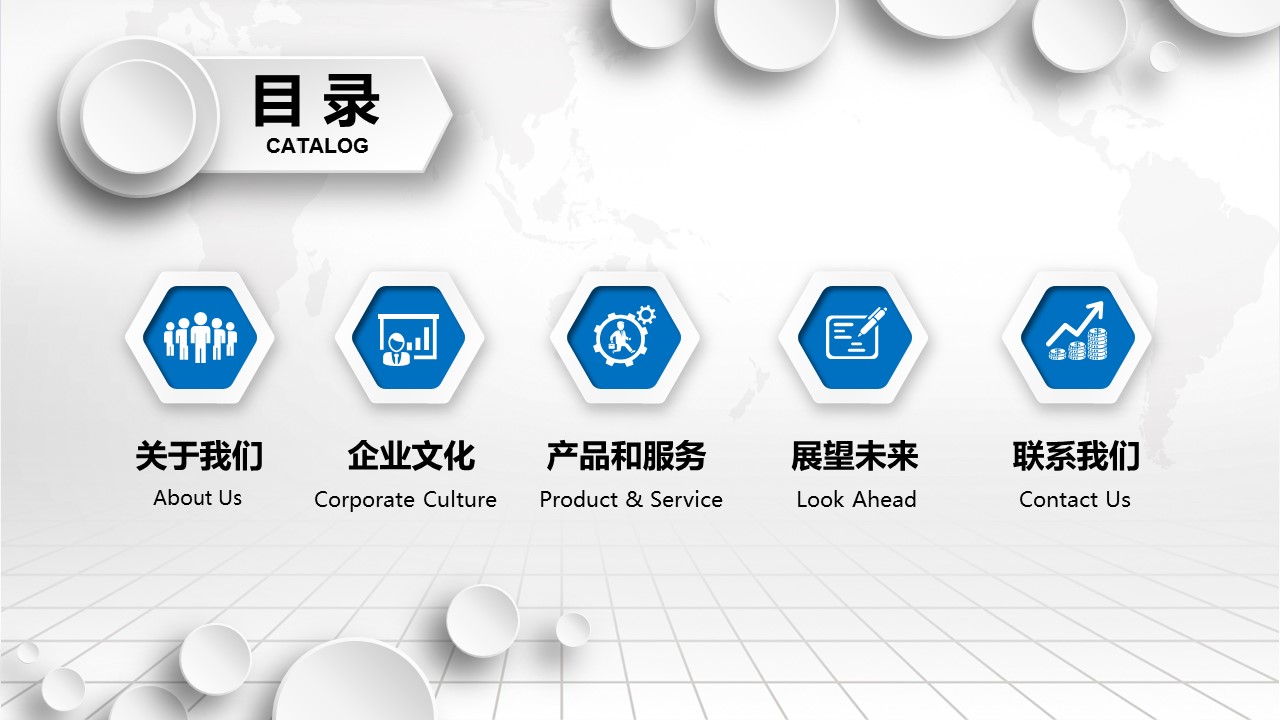 目录
CATALOG

关于我们
About Us

企业文化
Corporate Culture

产品和服务
Product & Service

展望未来
Look Ahead

联系我们
Contact Us